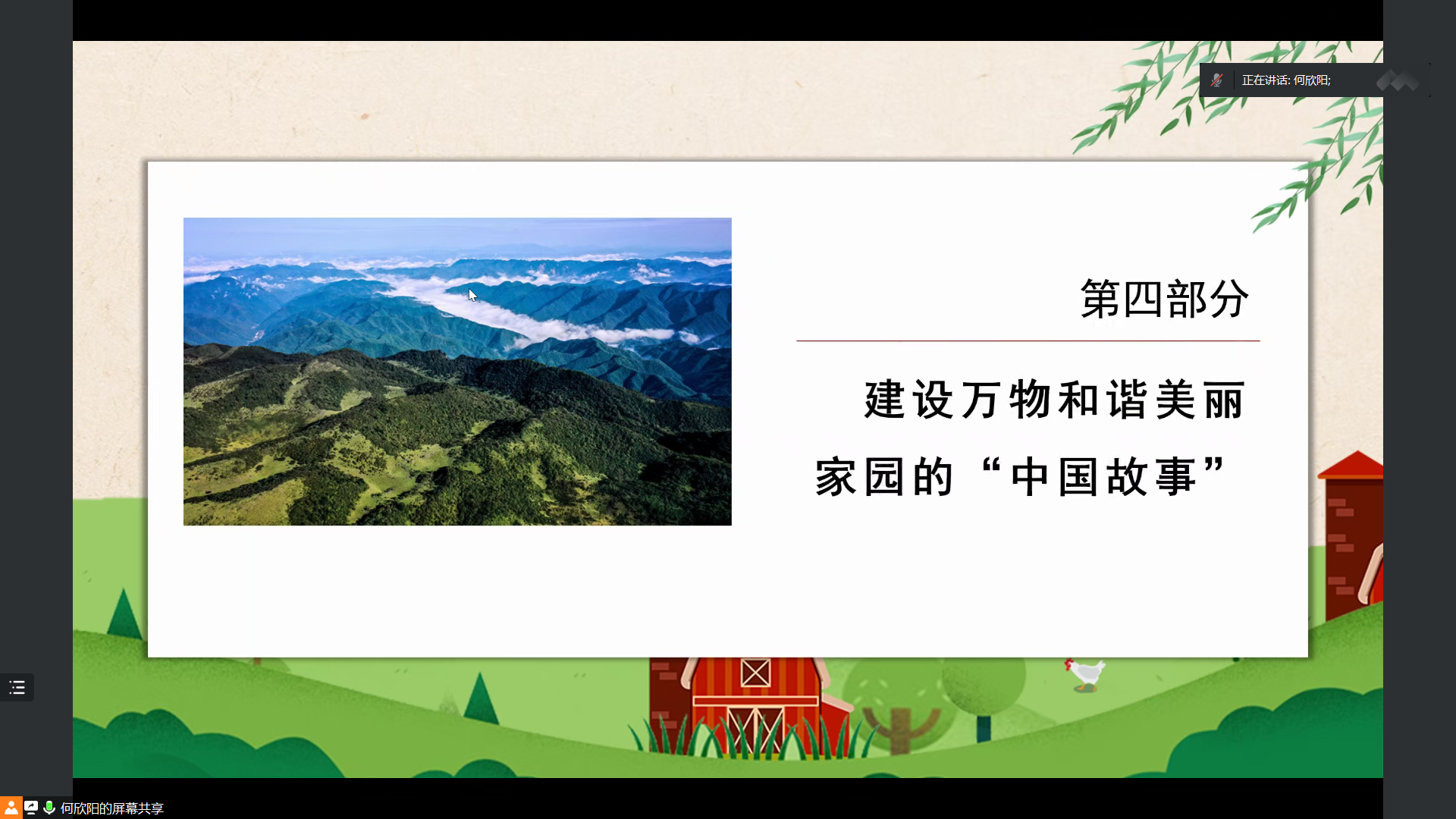 正在讲话: 何欣阳;

第四部分

建设万物和谐美丽家园的“中国故事”

何欣阳的屏幕共享